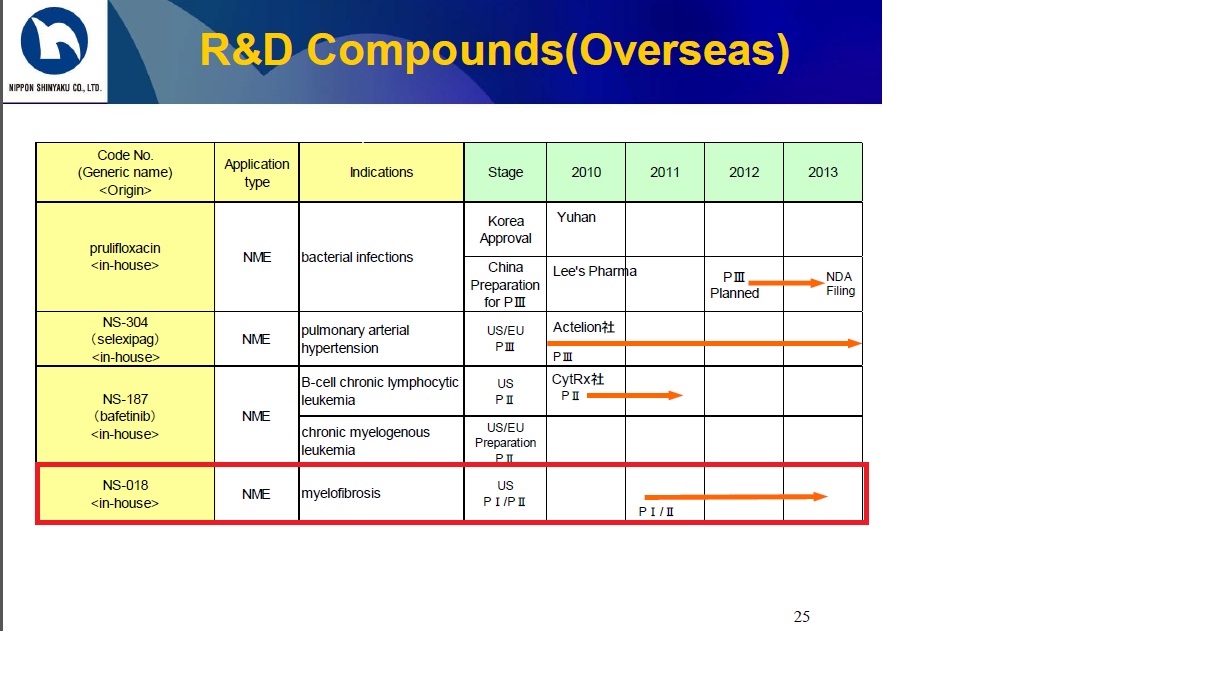 NIPPON SHINYAKU CO., LTD.

R&D Compounds(Overseas)

| Code No. (Generic name) <Origin> | Application type | Indications | Stage | 2010 | 2011 | 2012 | 2013 |
|---|---|---|---|---|---|---|---|
| prulifloxacin <in-house> | NME | bacterial infections | Korea Approval | Yuhan | | | |
| | | | China Preparation for PⅢ | Lee's Pharma | | PⅢ Planned | NDA Filing |
| NS-304 (selexipag) <in-house> | NME | pulmonary arterial hypertension | US/EU PⅢ | Actelion社 PⅢ | | | |
| NS-187 (bafetinib) <in-house> | NME | B-cell chronic lymphocytic leukemia | US PⅡ | CytRx社 PⅡ | | | |
| | | chronic myelogenous leukemia | US/EU Preparation PⅡ | | | | |
| NS-018 <in-house> | NME | myelofibrosis | US PⅠ/PⅡ | | PⅠ/Ⅱ | | |

25